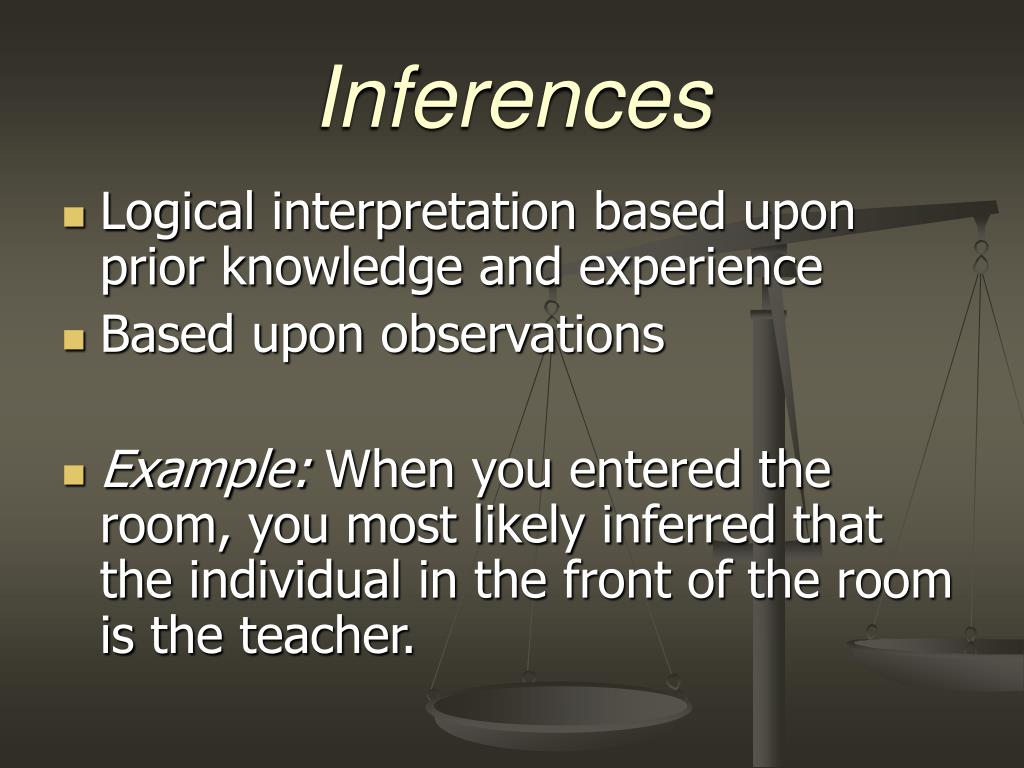 Inferences

Logical interpretation based upon prior knowledge and experience

Based upon observations

Example: When you entered the room, you most likely inferred that the individual in the front of the room is the teacher.